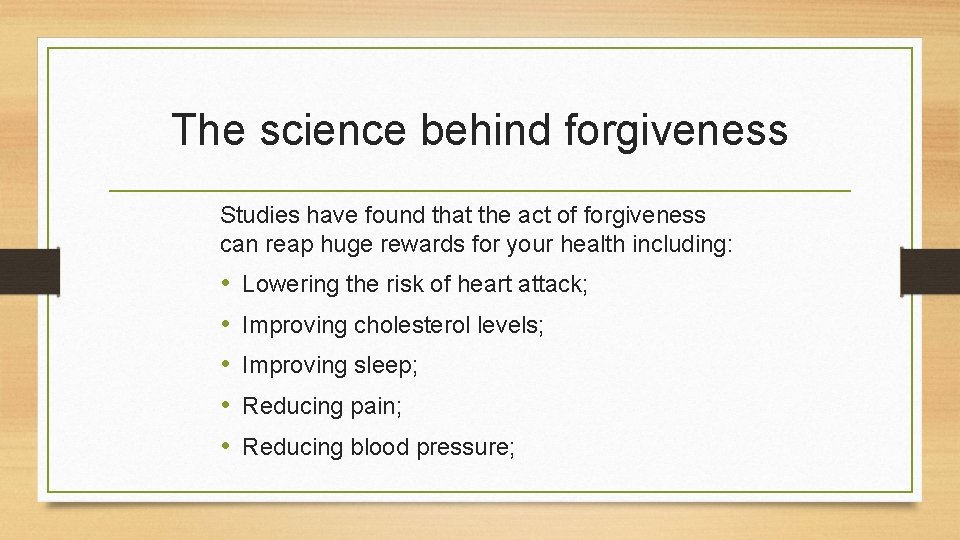 The science behind forgiveness

Studies have found that the act of forgiveness can reap huge rewards for your health including:

• Lowering the risk of heart attack;
• Improving cholesterol levels;
• Improving sleep;
• Reducing pain;
• Reducing blood pressure;